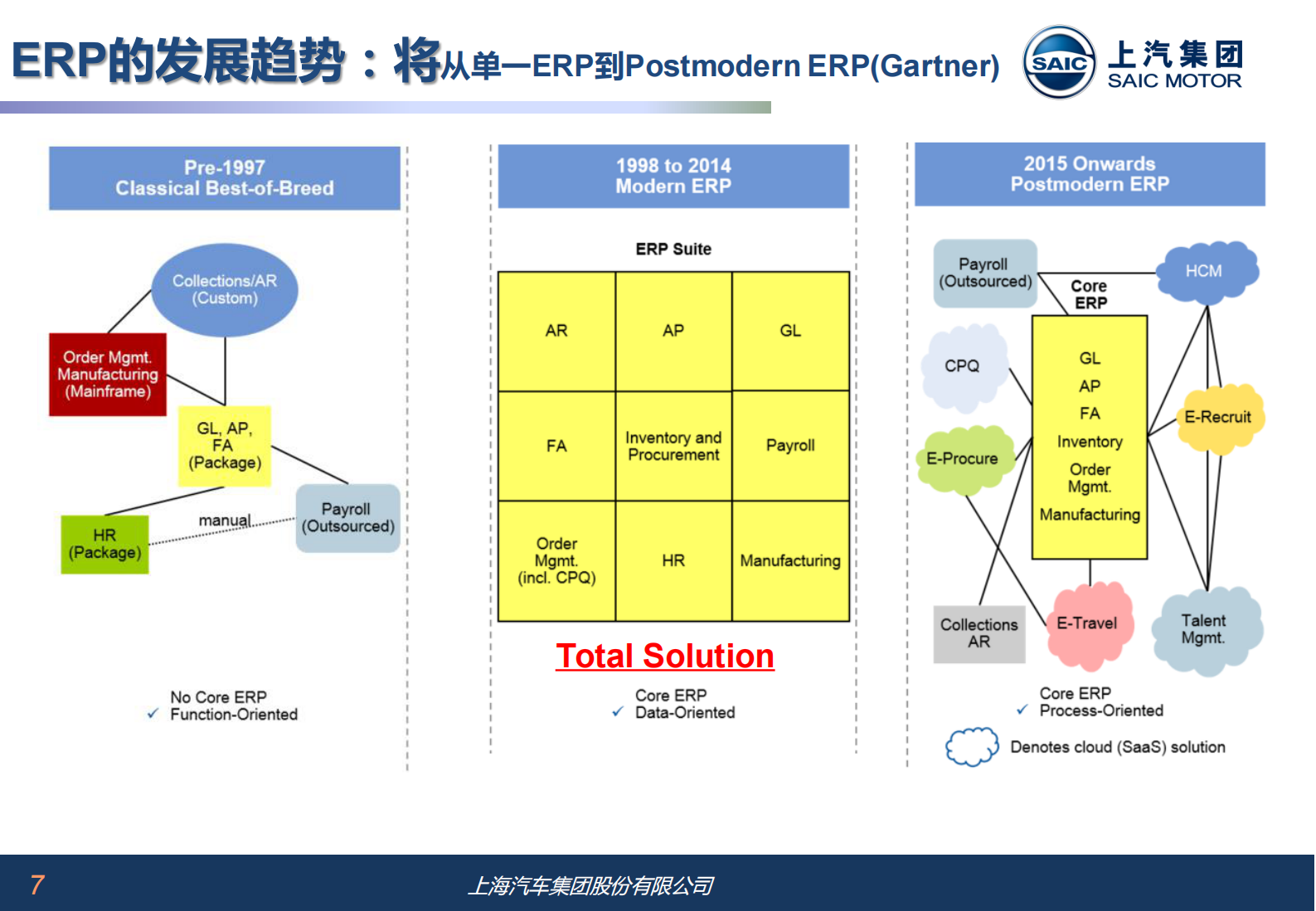 ERP的发展趋势：将从单一ERP到Postmodern ERP(Gartner)

SAIC 上汽集团 SAIC MOTOR

Pre-1997
Classical Best-of-Breed

Collections/AR (Custom)

Order Mgmt. Manufacturing (Mainframe)

GL, AP, FA (Package)

HR (Package)

manual

Payroll (Outsourced)

No Core ERP
✓ Function-Oriented

1998 to 2014
Modern ERP

ERP Suite

| AR | AP | GL |
|---|---|---|
| FA | Inventory and Procurement | Payroll |
| Order Mgmt. (incl. CPQ) | HR | Manufacturing |

Total Solution

Core ERP
✓ Data-Oriented

2015 Onwards
Postmodern ERP

Payroll (Outsourced)

Core ERP

HCM

CPQ

GL
AP
FA
Inventory
Order Mgmt.
Manufacturing

E-Recruit

E-Procure

Collections AR

E-Travel

Talent Mgmt.

Core ERP
✓ Process-Oriented

Denotes cloud (SaaS) solution

7

上海汽车集团股份有限公司